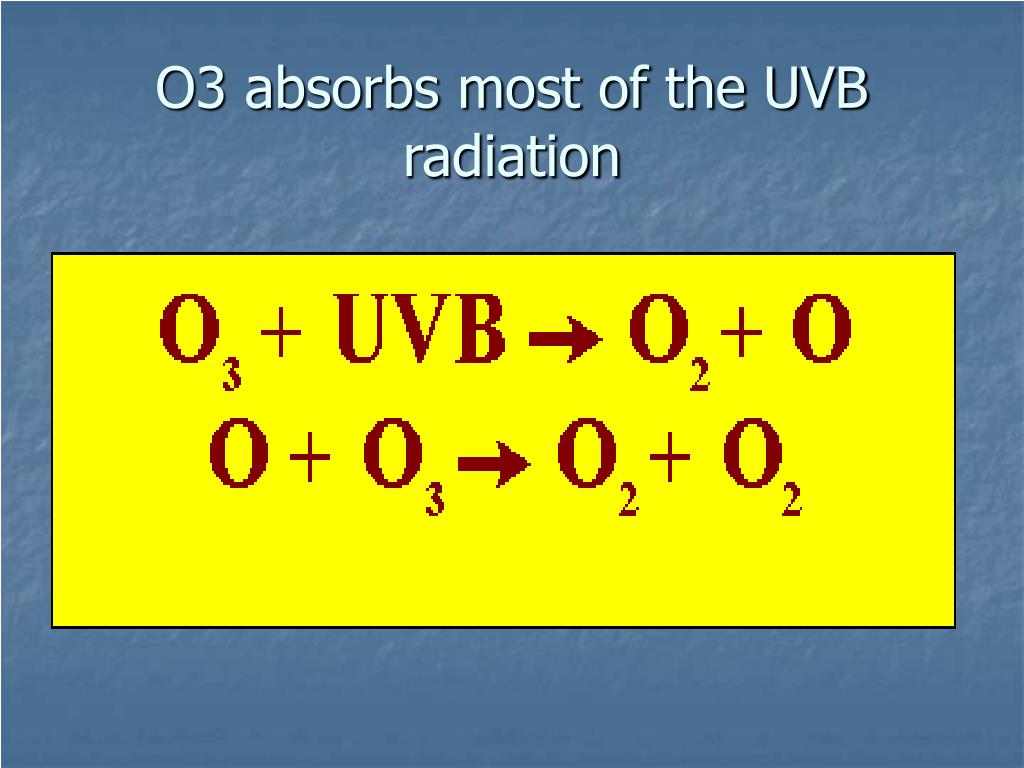 O3 absorbs most of the UVB radiation

$O_3 + UVB \rightarrow O_2 + O$

$O + O_3 \rightarrow O_2 + O_2$